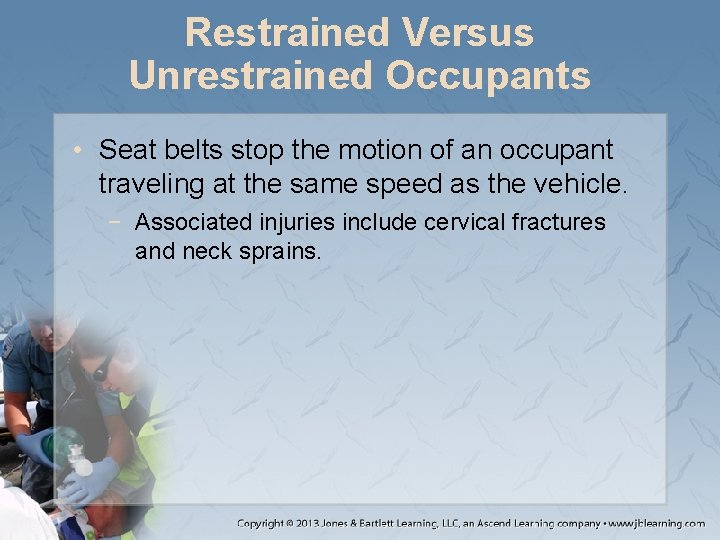 Restrained Versus Unrestrained Occupants

• Seat belts stop the motion of an occupant traveling at the same speed as the vehicle.
− Associated injuries include cervical fractures and neck sprains.

Copyright © 2013 Jones & Bartlett Learning, LLC, an Ascend Learning company • www.jblearning.com